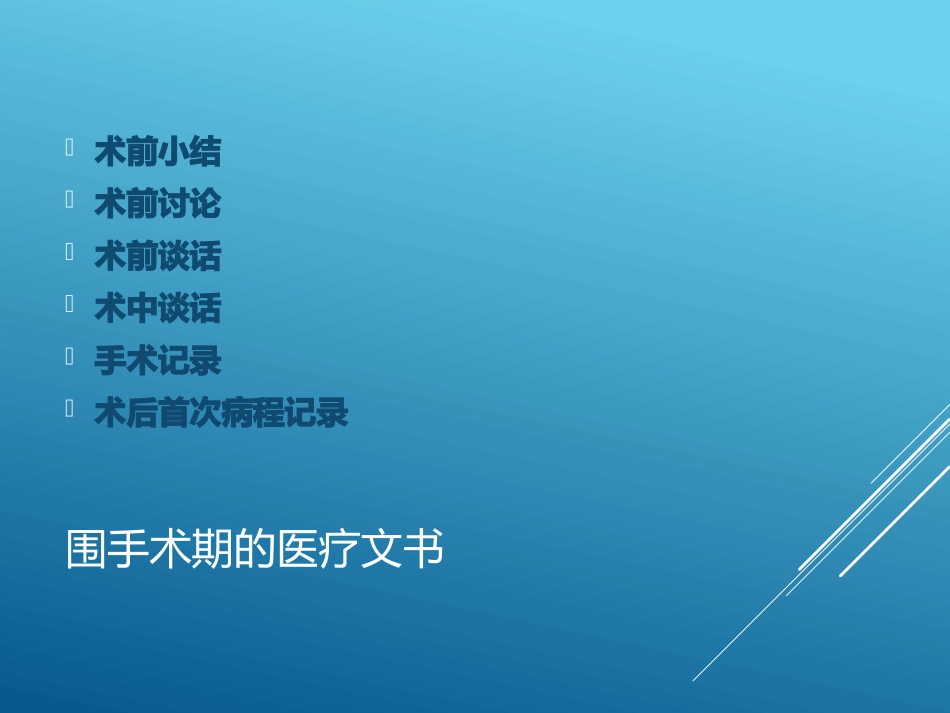 术前小结
术前讨论
术前谈话
术中谈话
手术记录
术后首次病程记录

围手术期的医疗文书